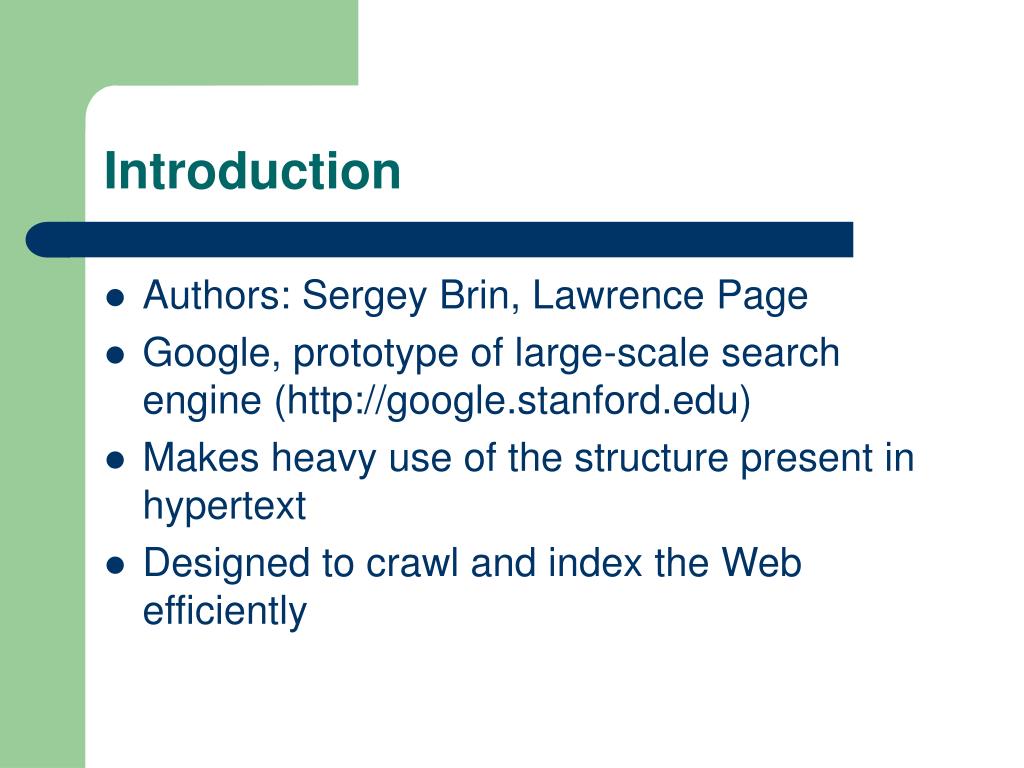 Introduction

- Authors: Sergey Brin, Lawrence Page
- Google, prototype of large-scale search engine (http://google.stanford.edu)
- Makes heavy use of the structure present in hypertext
- Designed to crawl and index the Web efficiently